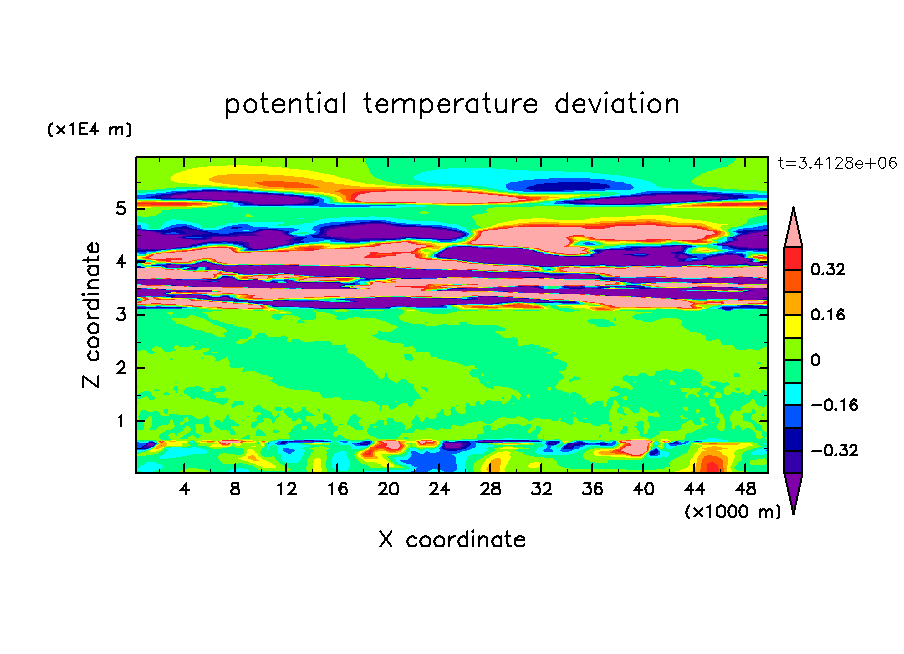 potential temperature deviation

(x1E4 m)

t=3.4128e+06

Z coordinate

5
4
3
2
1

4 8 12 16 20 24 28 32 36 40 44 48

(x1000 m)

X coordinate

0.32
0.16
0
−0.16
−0.32